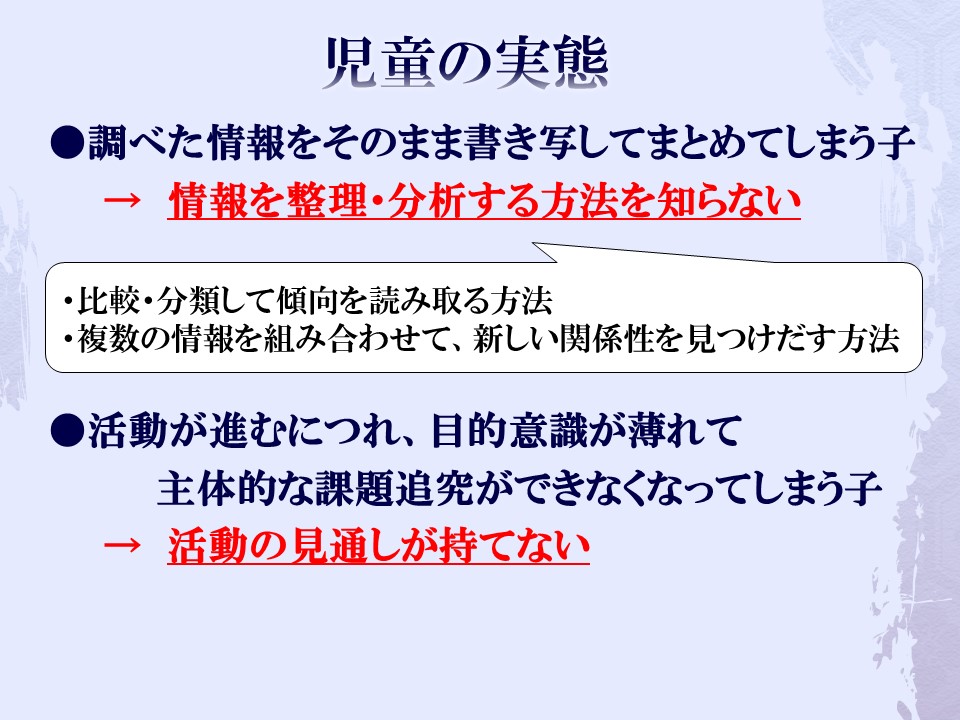 児童の実態

●調べた情報をそのまま書き写してまとめてしまう子

→ 情報を整理・分析する方法を知らない

・比較・分類して傾向を読み取る方法
・複数の情報を組み合わせて、新しい関係性を見つけだす方法

●活動が進むにつれ、目的意識が薄れて
主体的な課題追究ができなくなってしまう子

→ 活動の見通しが持てない